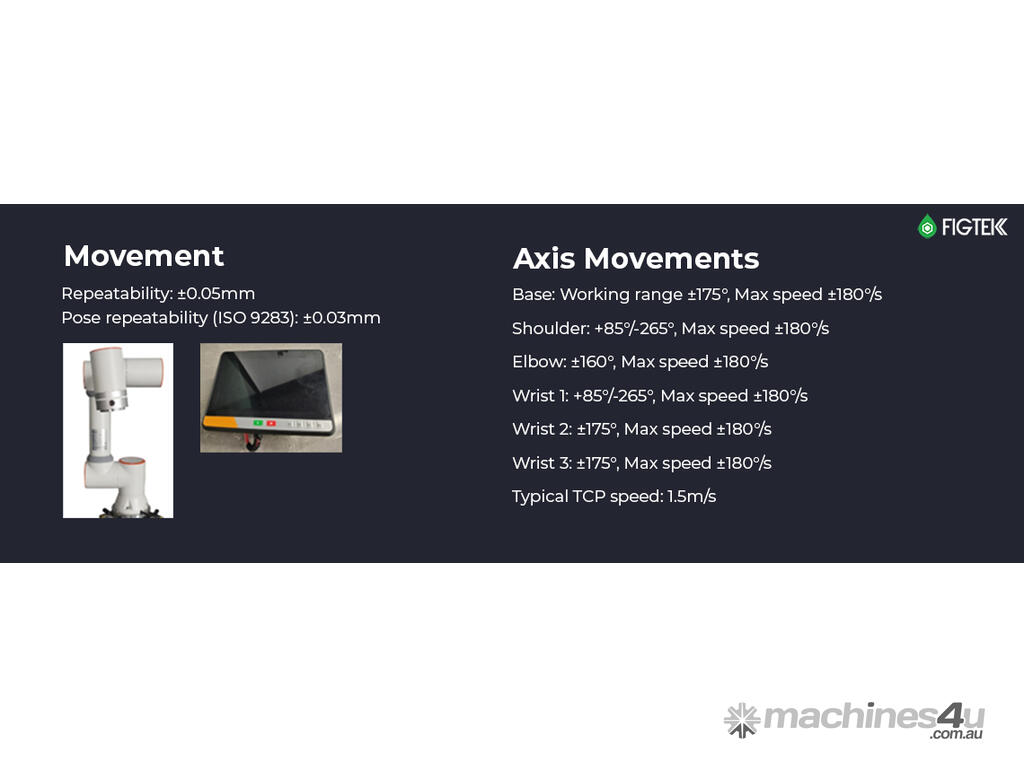 FIGTEK

Movement

Repeatability: ±0.05mm
Pose repeatability (ISO 9283): ±0.03mm

Axis Movements

Base: Working range ±175°, Max speed ±180°/s

Shoulder: +85°/-265°, Max speed ±180°/s

Elbow: ±160°, Max speed ±180°/s

Wrist 1: +85°/-265°, Max speed ±180°/s

Wrist 2: ±175°, Max speed ±180°/s

Wrist 3: ±175°, Max speed ±180°/s

Typical TCP speed: 1.5m/s

machines4u
.com.au